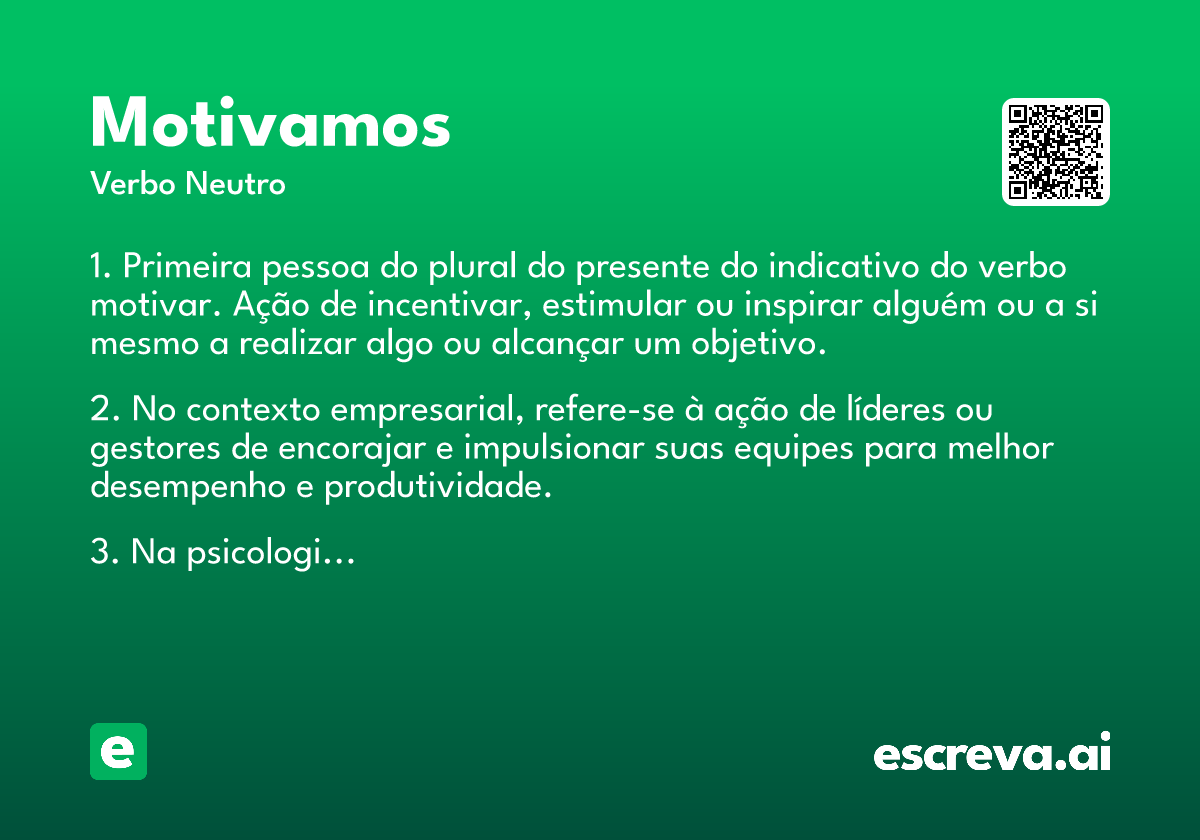 Motivamos
Verbo Neutro

1. Primeira pessoa do plural do presente do indicativo do verbo motivar. Ação de incentivar, estimular ou inspirar alguém ou a si mesmo a realizar algo ou alcançar um objetivo.

2. No contexto empresarial, refere-se à ação de líderes ou gestores de encorajar e impulsionar suas equipes para melhor desempenho e produtividade.

3. Na psicologi...

e

escreva.ai